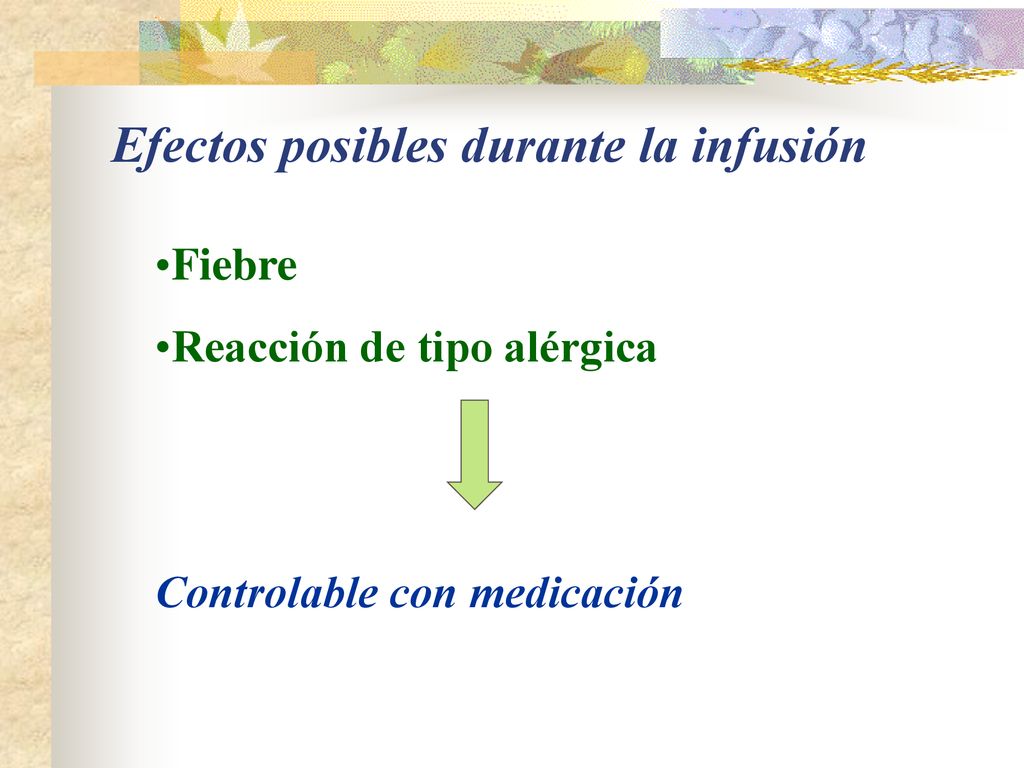 Efectos posibles durante la infusión

•Fiebre

•Reacción de tipo alérgica

Controlable con medicación